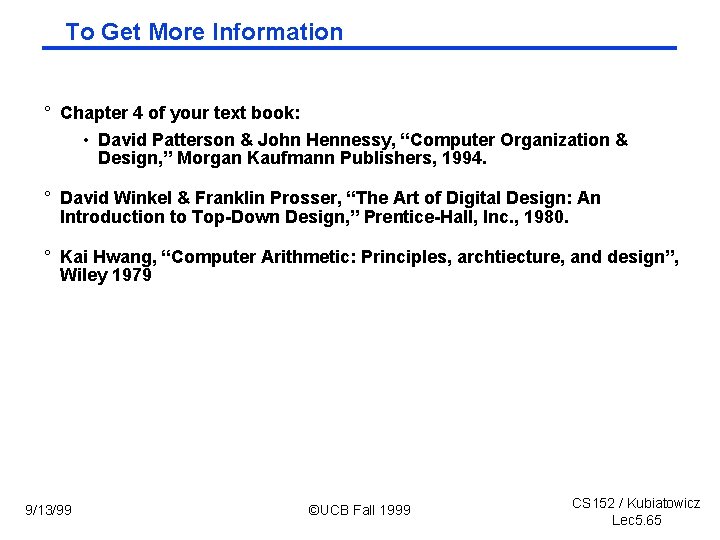 To Get More Information

° Chapter 4 of your text book:

• David Patterson & John Hennessy, “Computer Organization & Design,” Morgan Kaufmann Publishers, 1994.

° David Winkel & Franklin Prosser, “The Art of Digital Design: An Introduction to Top-Down Design,” Prentice-Hall, Inc., 1980.

° Kai Hwang, “Computer Arithmetic: Principles, archtiecture, and design”, Wiley 1979

9/13/99

©UCB Fall 1999

CS152 / Kubiatowicz
Lec5.65